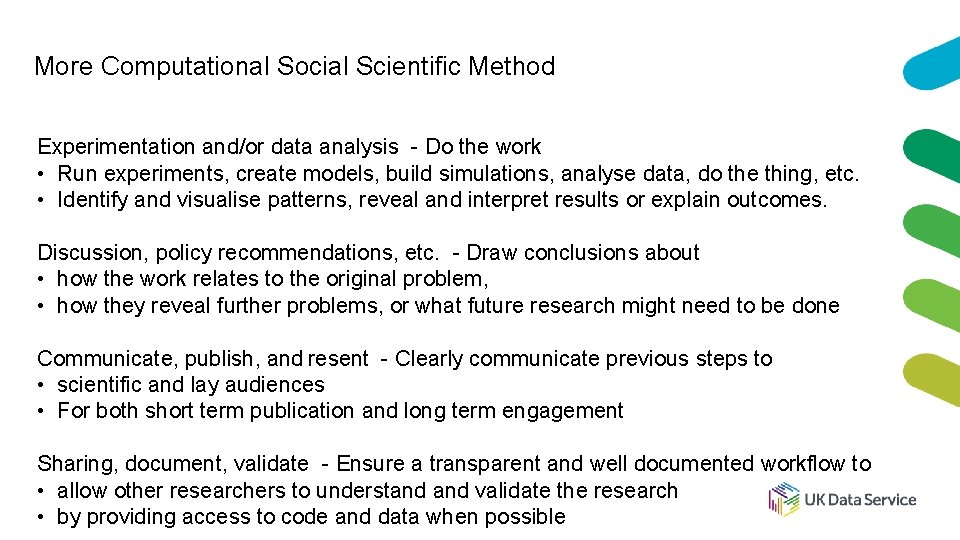 More Computational Social Scientific Method

Experimentation and/or data analysis - Do the work
• Run experiments, create models, build simulations, analyse data, do the thing, etc.
• Identify and visualise patterns, reveal and interpret results or explain outcomes.

Discussion, policy recommendations, etc. - Draw conclusions about
• how the work relates to the original problem,
• how they reveal further problems, or what future research might need to be done

Communicate, publish, and resent - Clearly communicate previous steps to
• scientific and lay audiences
• For both short term publication and long term engagement

Sharing, document, validate - Ensure a transparent and well documented workflow to
• allow other researchers to understand and validate the research
• by providing access to code and data when possible

UK Data Service